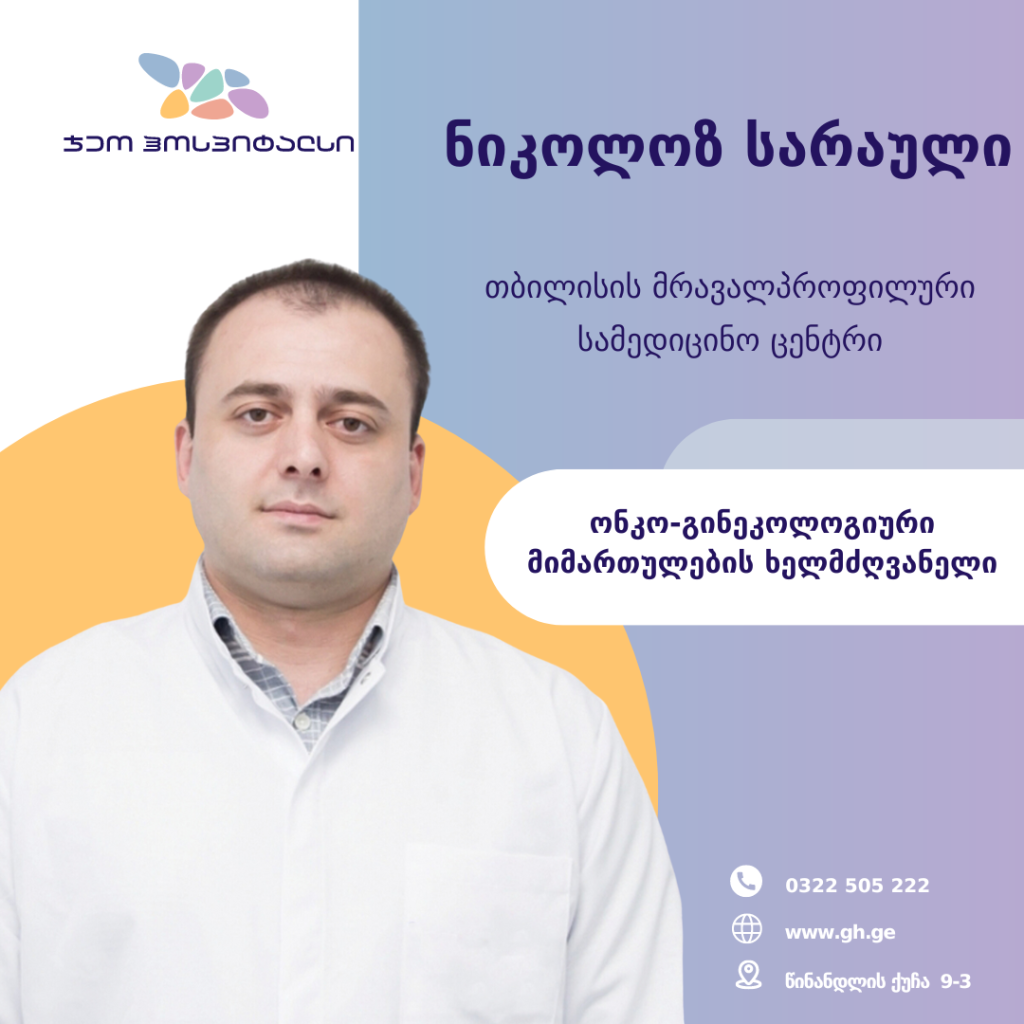 ჯეო ჰოსპიტალსი

ნიკოლოზ სარაული

თბილისის მრავალპროფილური სამედიცინო ცენტრი

ონკო-გინეკოლოგიური მიმართულების ხელმძღვანელი

0322 505 222

www.gh.ge

წინანდლის ქუჩა 9-3